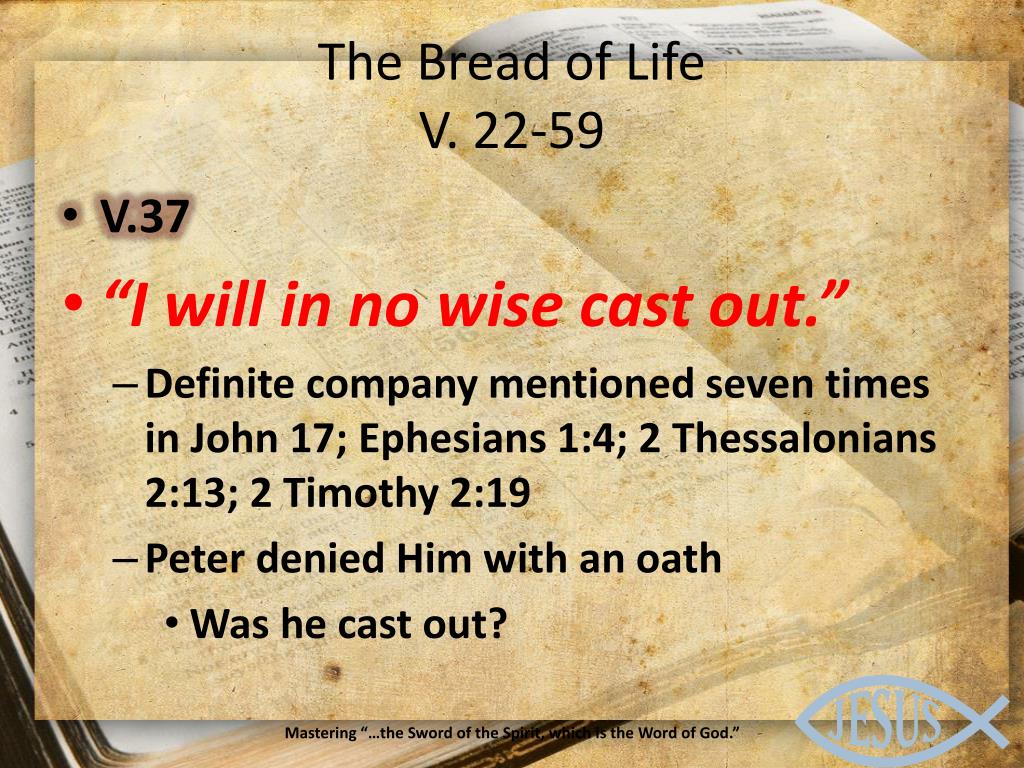 The Bread of Life
V. 22-59

• V.37

• “I will in no wise cast out.”

– Definite company mentioned seven times in John 17; Ephesians 1:4; 2 Thessalonians 2:13; 2 Timothy 2:19

– Peter denied Him with an oath

• Was he cast out?

Mastering “…the Sword of the Spirit, which is the Word of God.”

JESUS